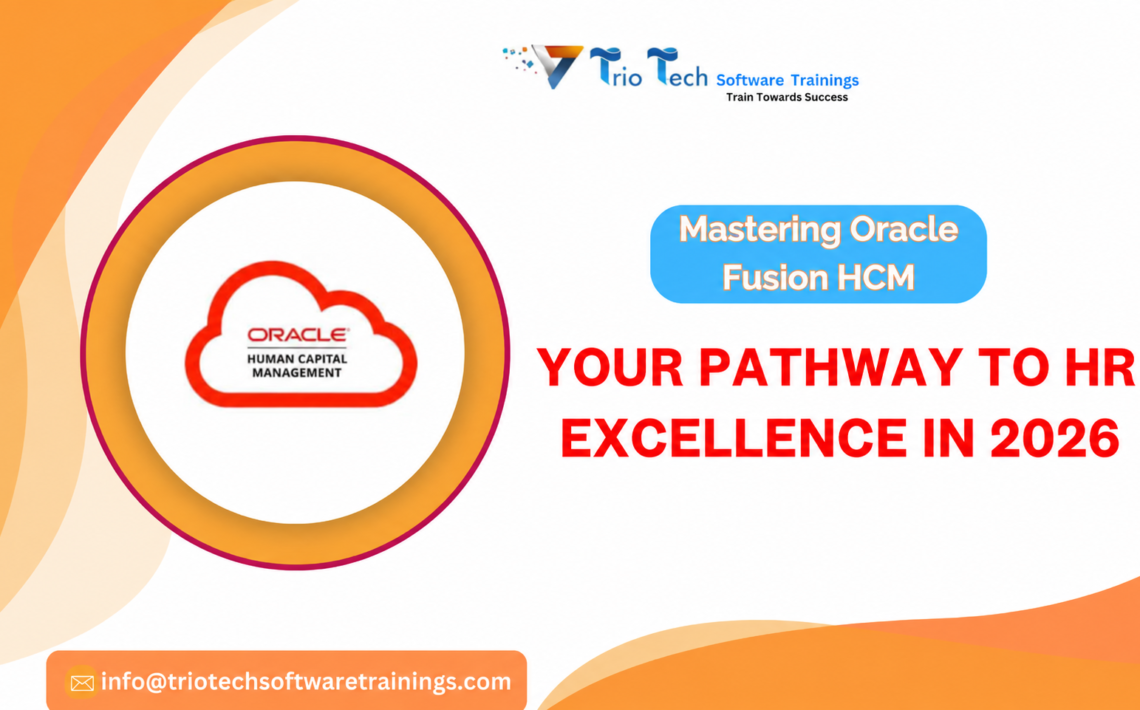 Trio Tech Software Trainings
Train Towards Success

ORACLE
HUMAN CAPITAL MANAGEMENT

Mastering Oracle Fusion HCM

YOUR PATHWAY TO HR EXCELLENCE IN 2026

info@triotechsoftwaretrainings.com